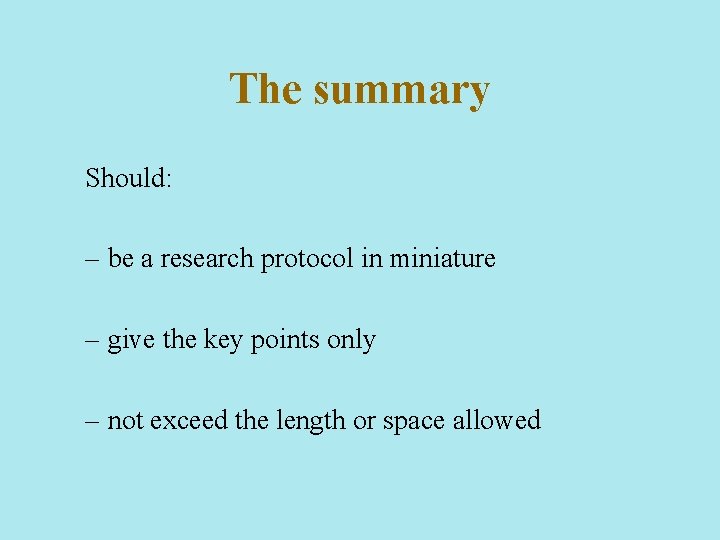 The summary

Should:

– be a research protocol in miniature

– give the key points only

– not exceed the length or space allowed